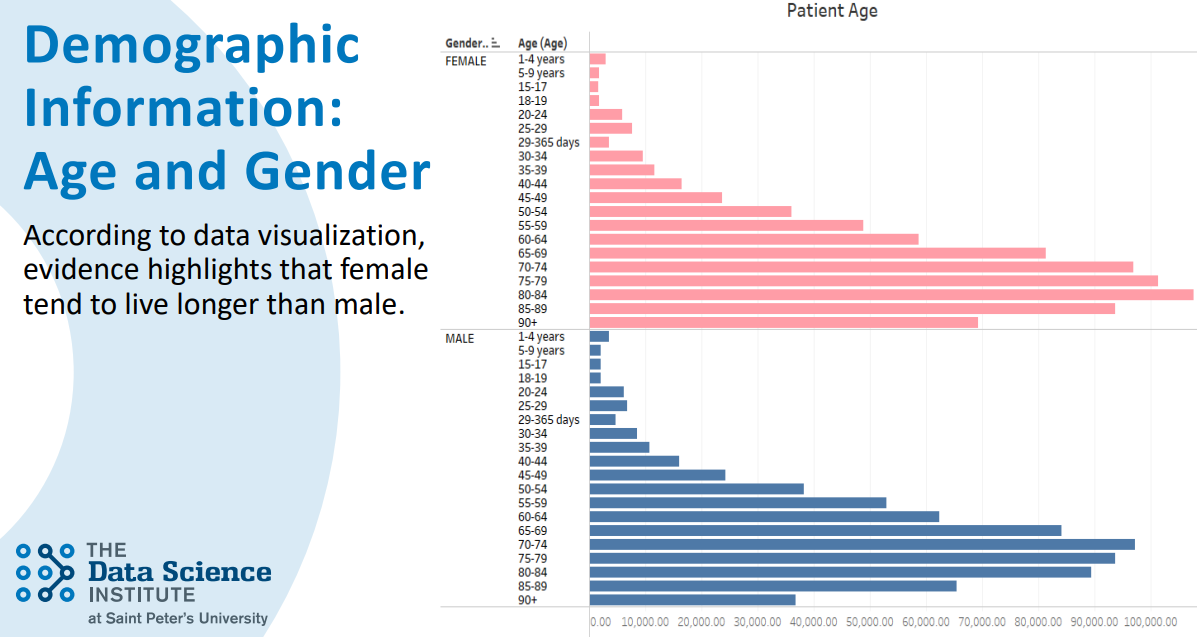 Demographic Information: Age and Gender

According to data visualization, evidence highlights that female tend to live longer than male.

THE Data Science INSTITUTE at Saint Peter's University

Patient Age

Gender.. Age (Age)

FEMALE
1-4 years
5-9 years
15-17
18-19
20-24
25-29
29-365 days
30-34
35-39
40-44
45-49
50-54
55-59
60-64
65-69
70-74
75-79
80-84
85-89
90+

MALE
1-4 years
5-9 years
15-17
18-19
20-24
25-29
29-365 days
30-34
35-39
40-44
45-49
50-54
55-59
60-64
65-69
70-74
75-79
80-84
85-89
90+

0.00 10,000.00 20,000.00 30,000.00 40,000.00 50,000.00 60,000.00 70,000.00 80,000.00 90,000.00 100,000.00